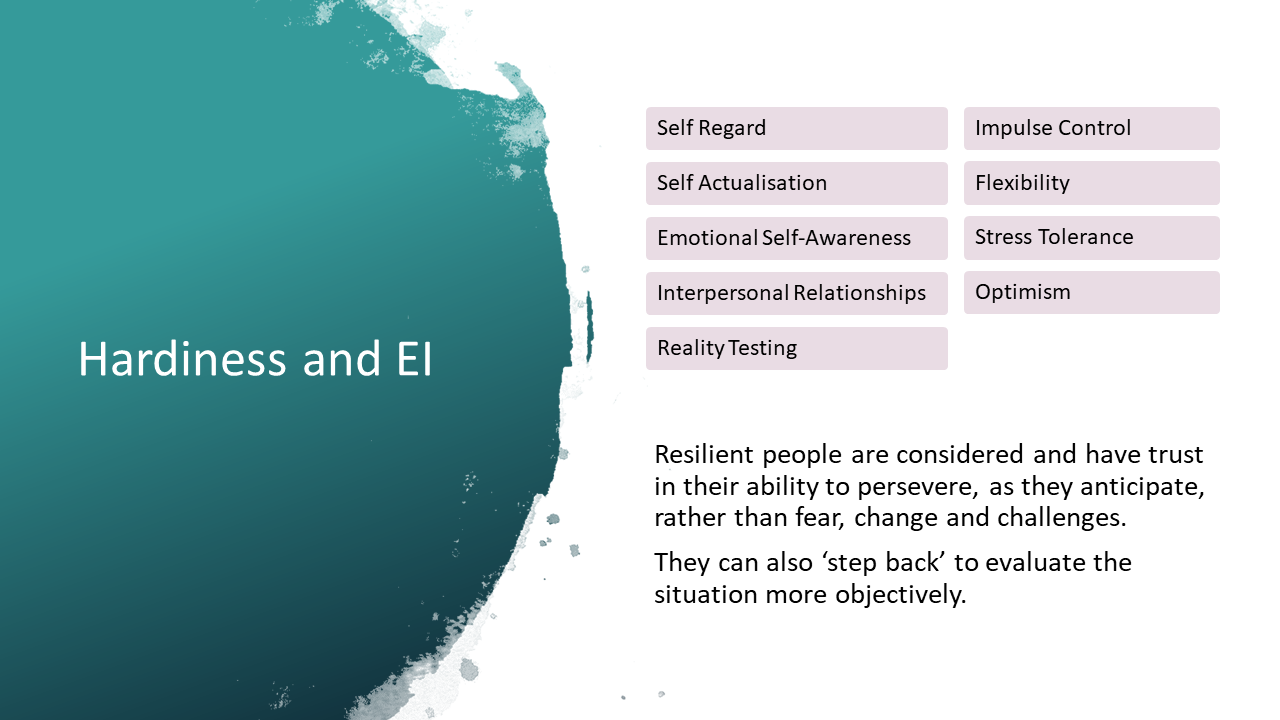 Hardiness and EI

Self Regard

Self Actualisation

Emotional Self-Awareness

Interpersonal Relationships

Reality Testing

Impulse Control

Flexibility

Stress Tolerance

Optimism

Resilient people are considered and have trust in their ability to persevere, as they anticipate, rather than fear, change and challenges.

They can also ‘step back’ to evaluate the situation more objectively.